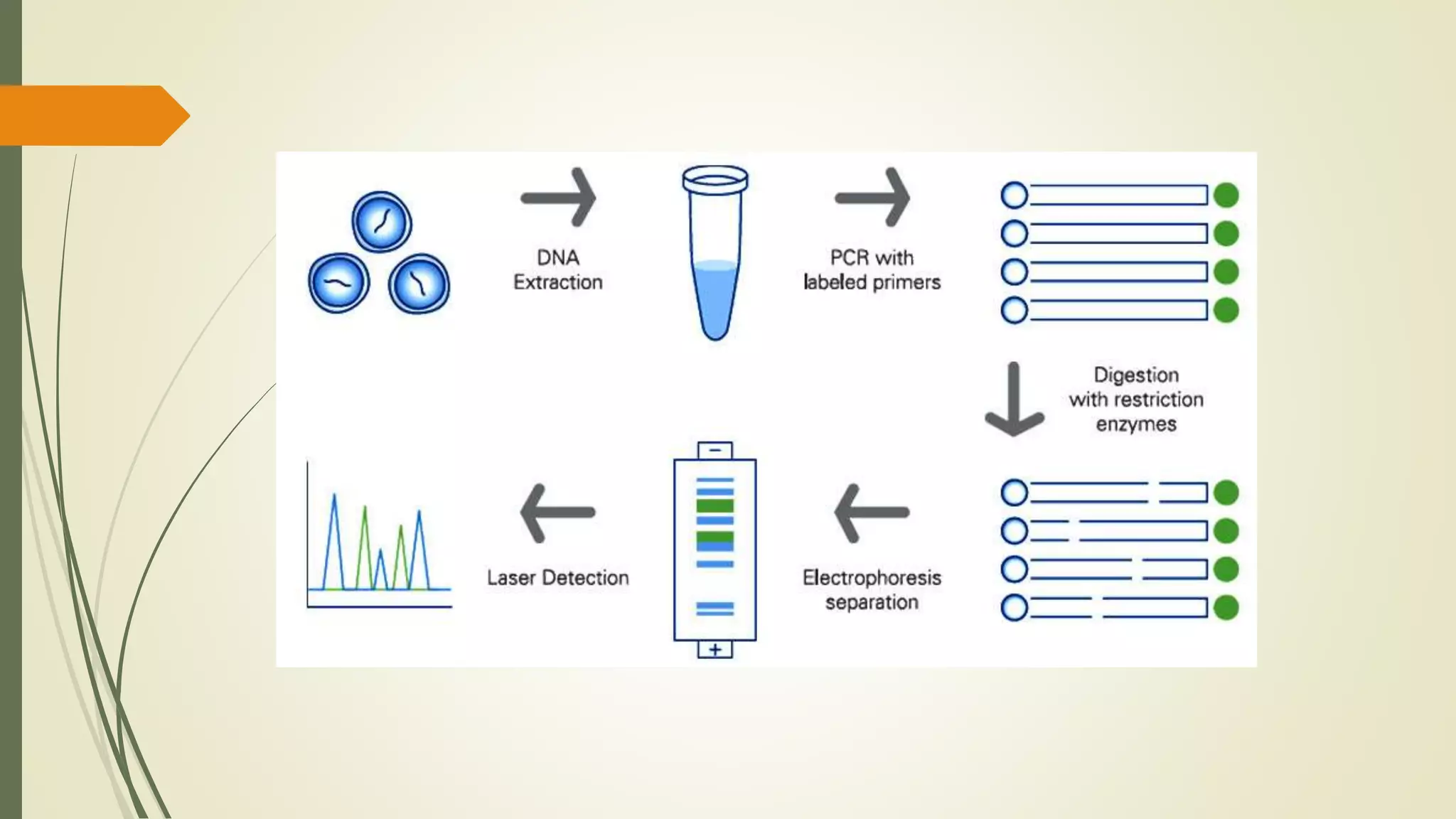 DNA Extraction

PCR with labeled primers

Digestion with restriction enzymes

Electrophoresis separation

−

+

Laser Detection